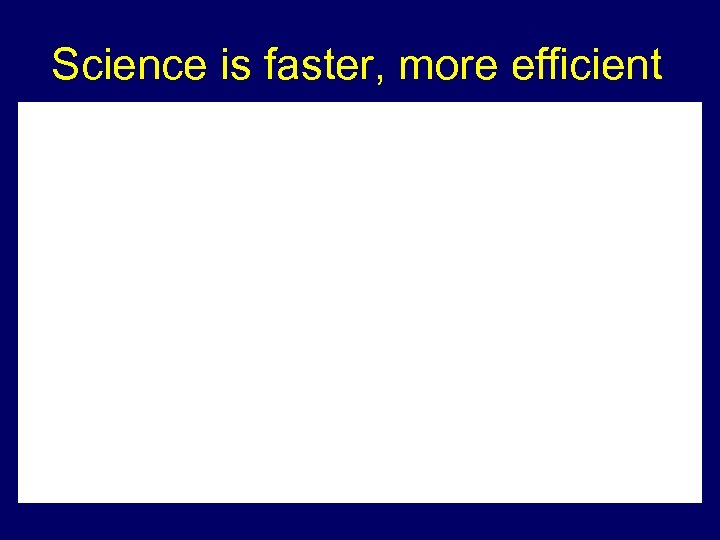 Science is faster, more efficient